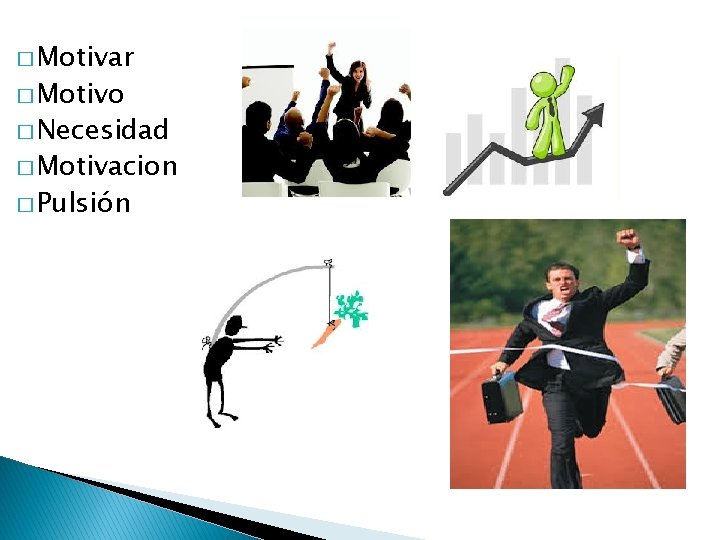 □ Motivar
□ Motivo
□ Necesidad
□ Motivacion
□ Pulsión